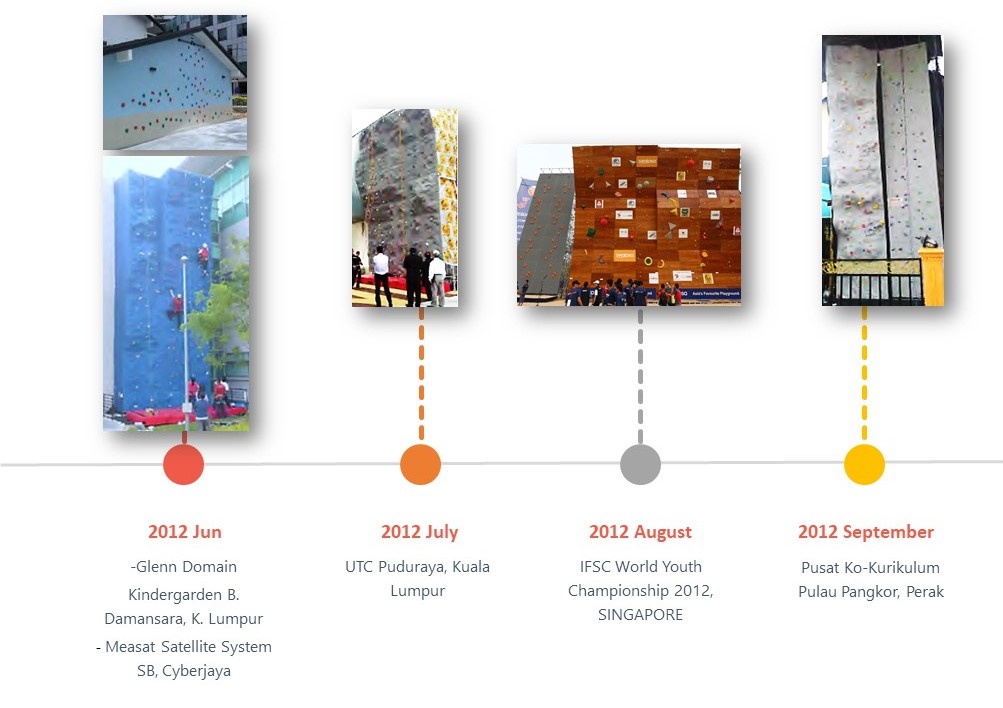 2012 Jun

-Glenn Domain Kindergarden B. Damansara, K. Lumpur

- Measat Satellite System SB, Cyberjaya

2012 July

UTC Puduraya, Kuala Lumpur

2012 August

IFSC World Youth Championship 2012, SINGAPORE

2012 September

Pusat Ko-Kurikulum Pulau Pangkor, Perak